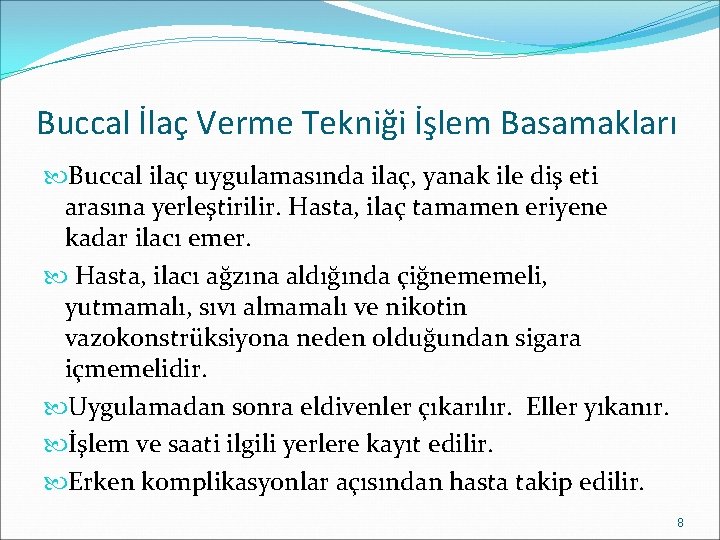 Buccal İlaç Verme Tekniği İşlem Basamakları

Buccal ilaç uygulamasında ilaç, yanak ile diş eti arasına yerleştirilir. Hasta, ilaç tamamen eriyene kadar ilacı emer.

Hasta, ilacı ağzına aldığında çiğnememeli, yutmamalı, sıvı almamalı ve nikotin vazokonstrüksiyona neden olduğundan sigara içmemelidir.

Uygulamadan sonra eldivenler çıkarılır. Eller yıkanır.

İşlem ve saati ilgili yerlere kayıt edilir.

Erken komplikasyonlar açısından hasta takip edilir.

8